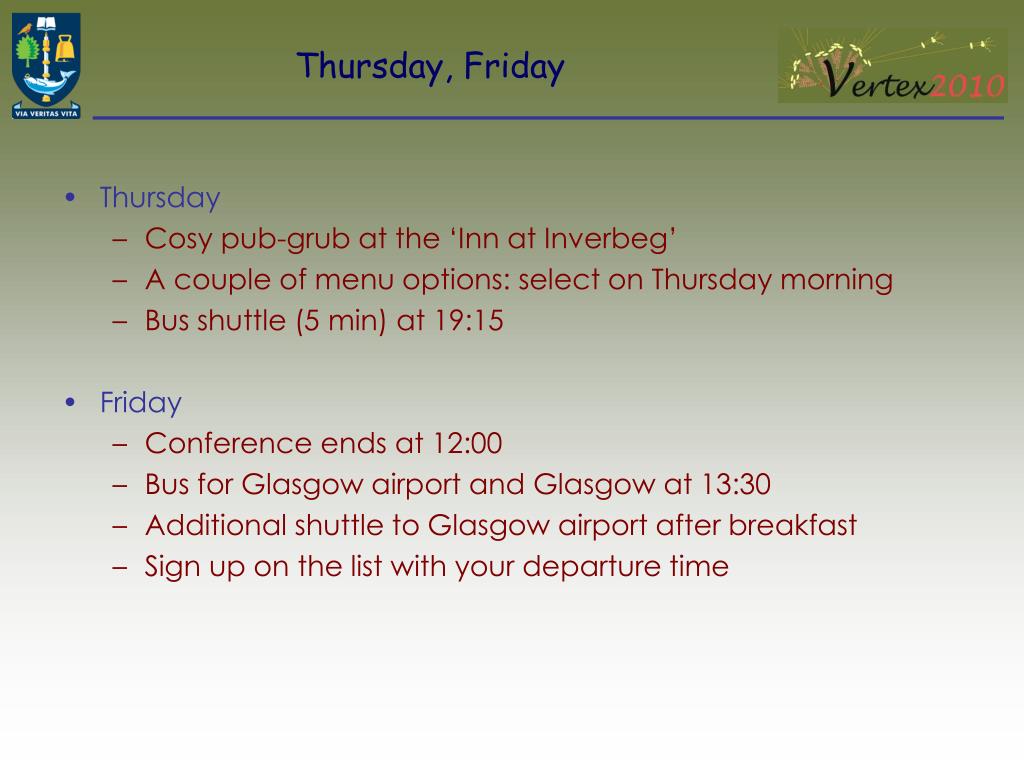 VIA VERITAS VITA

Thursday, Friday

Vertex2010

• Thursday
– Cosy pub-grub at the ‘Inn at Inverbeg’
– A couple of menu options: select on Thursday morning
– Bus shuttle (5 min) at 19:15

• Friday
– Conference ends at 12:00
– Bus for Glasgow airport and Glasgow at 13:30
– Additional shuttle to Glasgow airport after breakfast
– Sign up on the list with your departure time